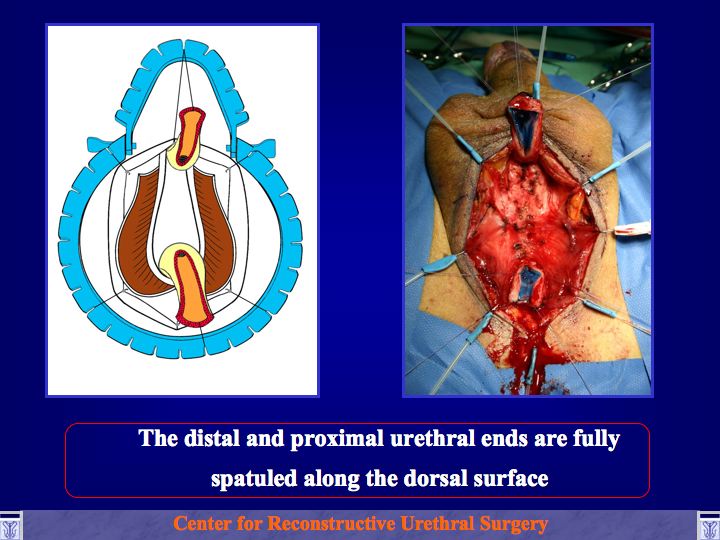 The distal and proximal urethral ends are fully spatuled along the dorsal surface

Center for Reconstructive Urethral Surgery